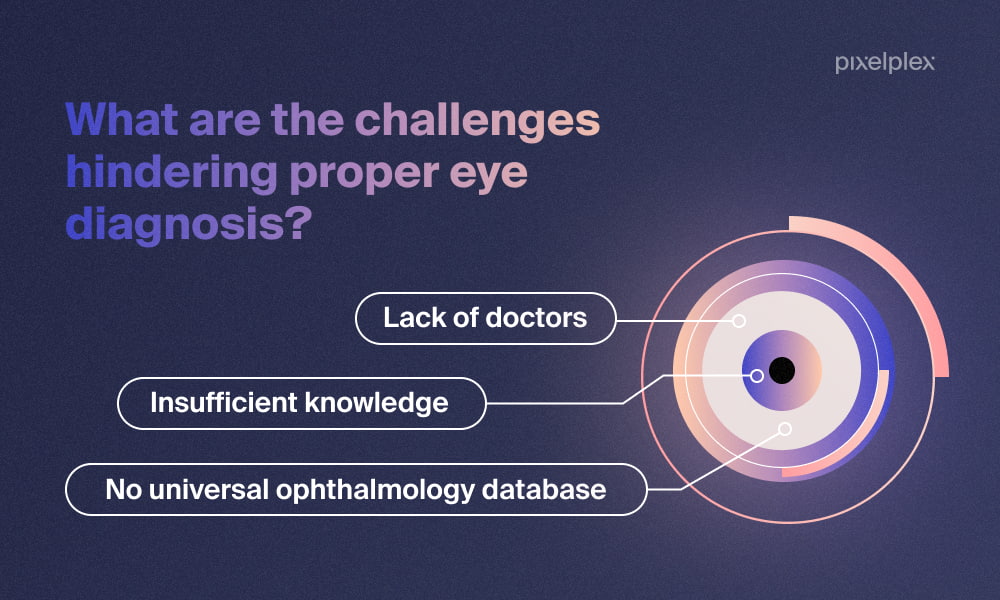 pixelplex

What are the challenges hindering proper eye diagnosis?

Lack of doctors

Insufficient knowledge

No universal ophthalmology database